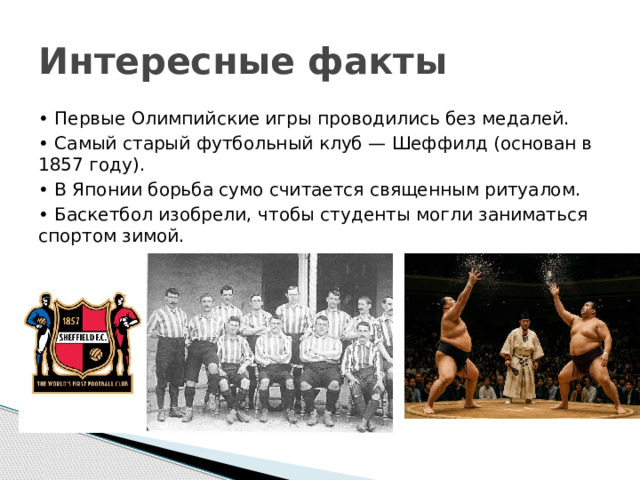 Интересные факты

• Первые Олимпийские игры проводились без медалей.

• Самый старый футбольный клуб — Шеффилд (основан в 1857 году).

• В Японии борьба сумо считается священным ритуалом.

• Баскетбол изобрели, чтобы студенты могли заниматься спортом зимой.

1857
SHEFFIELD F.C.
THE WORLD'S FIRST FOOTBALL CLUB